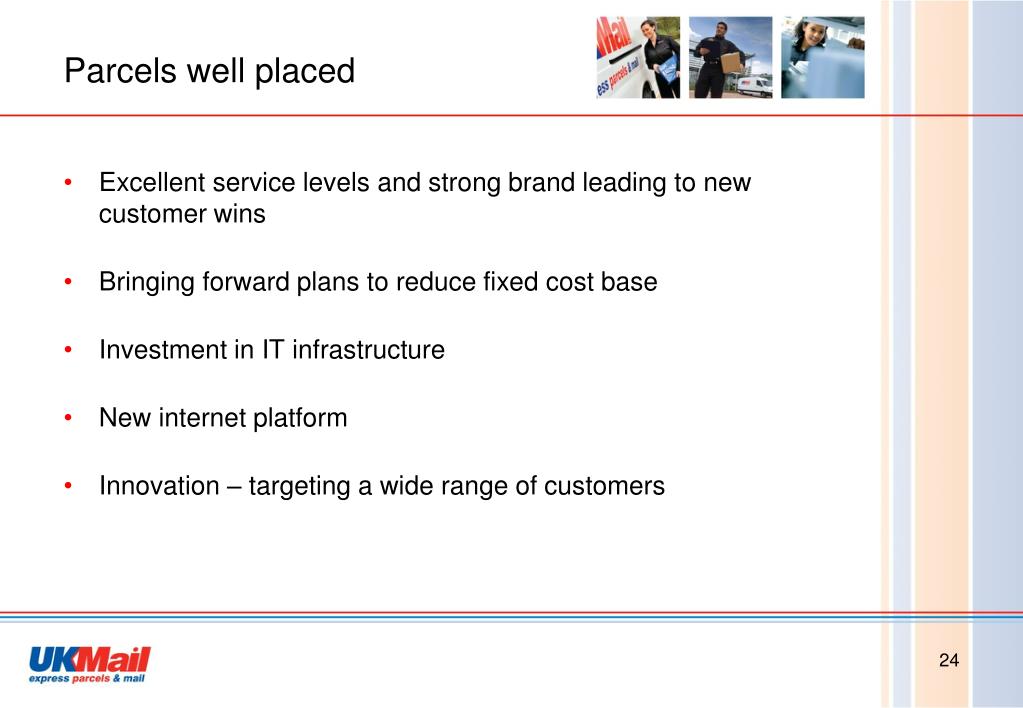 Parcels well placed

Mail
ess parcels & mail

• Excellent service levels and strong brand leading to new customer wins

• Bringing forward plans to reduce fixed cost base

• Investment in IT infrastructure

• New internet platform

• Innovation – targeting a wide range of customers

UKMail
express parcels & mail

24